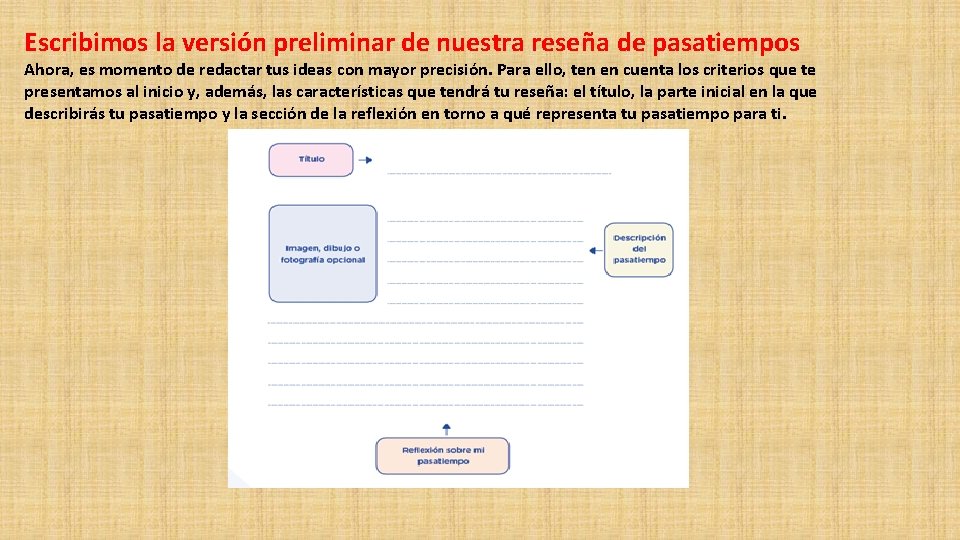 Escribimos la versión preliminar de nuestra reseña de pasatiempos

Ahora, es momento de redactar tus ideas con mayor precisión. Para ello, ten en cuenta los criterios que te presentamos al inicio y, además, las características que tendrá tu reseña: el título, la parte inicial en la que describirás tu pasatiempo y la sección de la reflexión en torno a qué representa tu pasatiempo para ti.

Título

Imagen, dibujo o fotografía opcional

Descripción del pasatiempo

Reflexión sobre mi pasatiempo